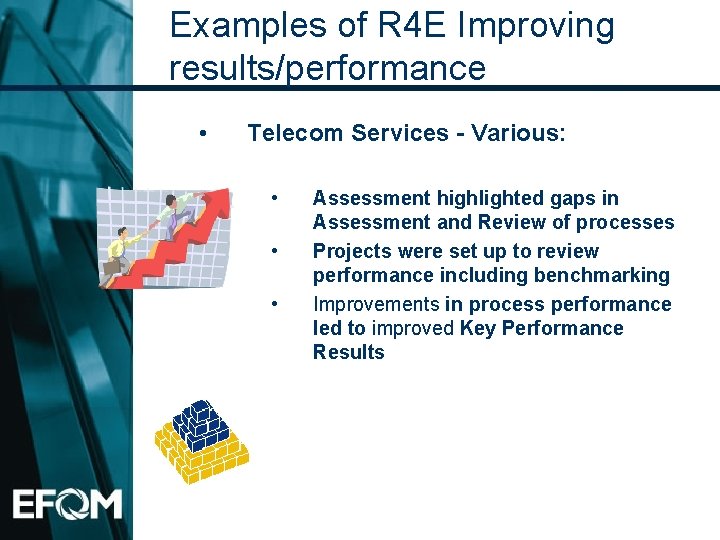 Examples of R4E Improving results/performance

• Telecom Services - Various:

• Assessment highlighted gaps in Assessment and Review of processes
• Projects were set up to review performance including benchmarking
• Improvements in process performance led to improved Key Performance Results

EFQM